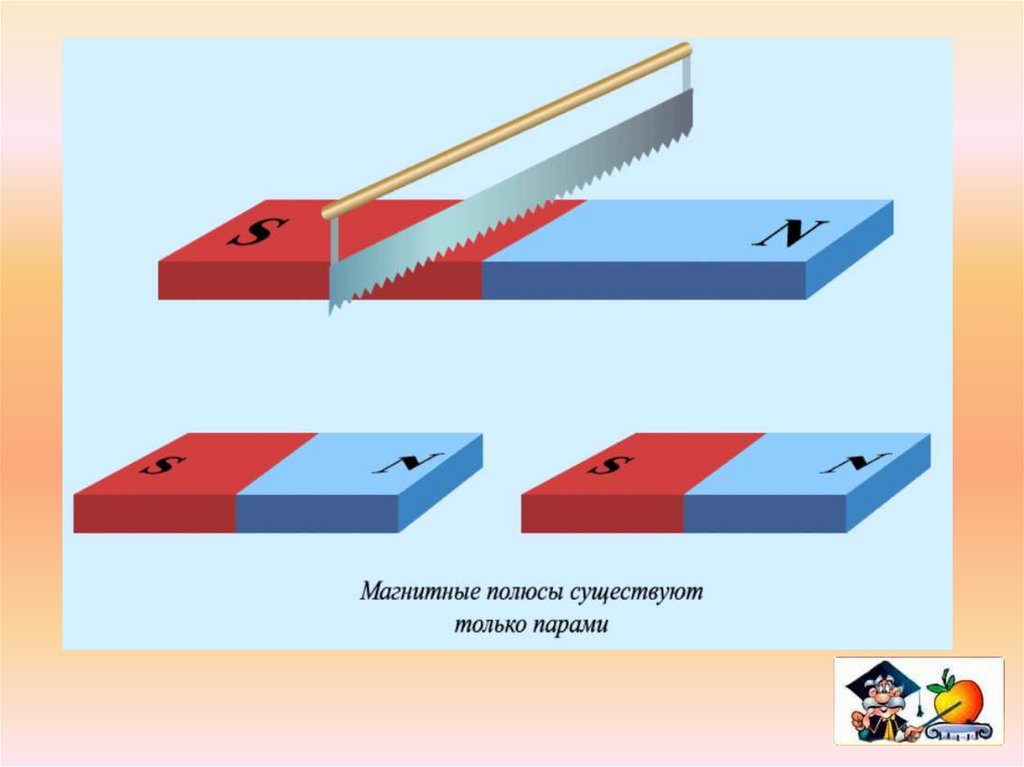 S
N
S
N
S
N
Магнитные полюсы существуют только парами